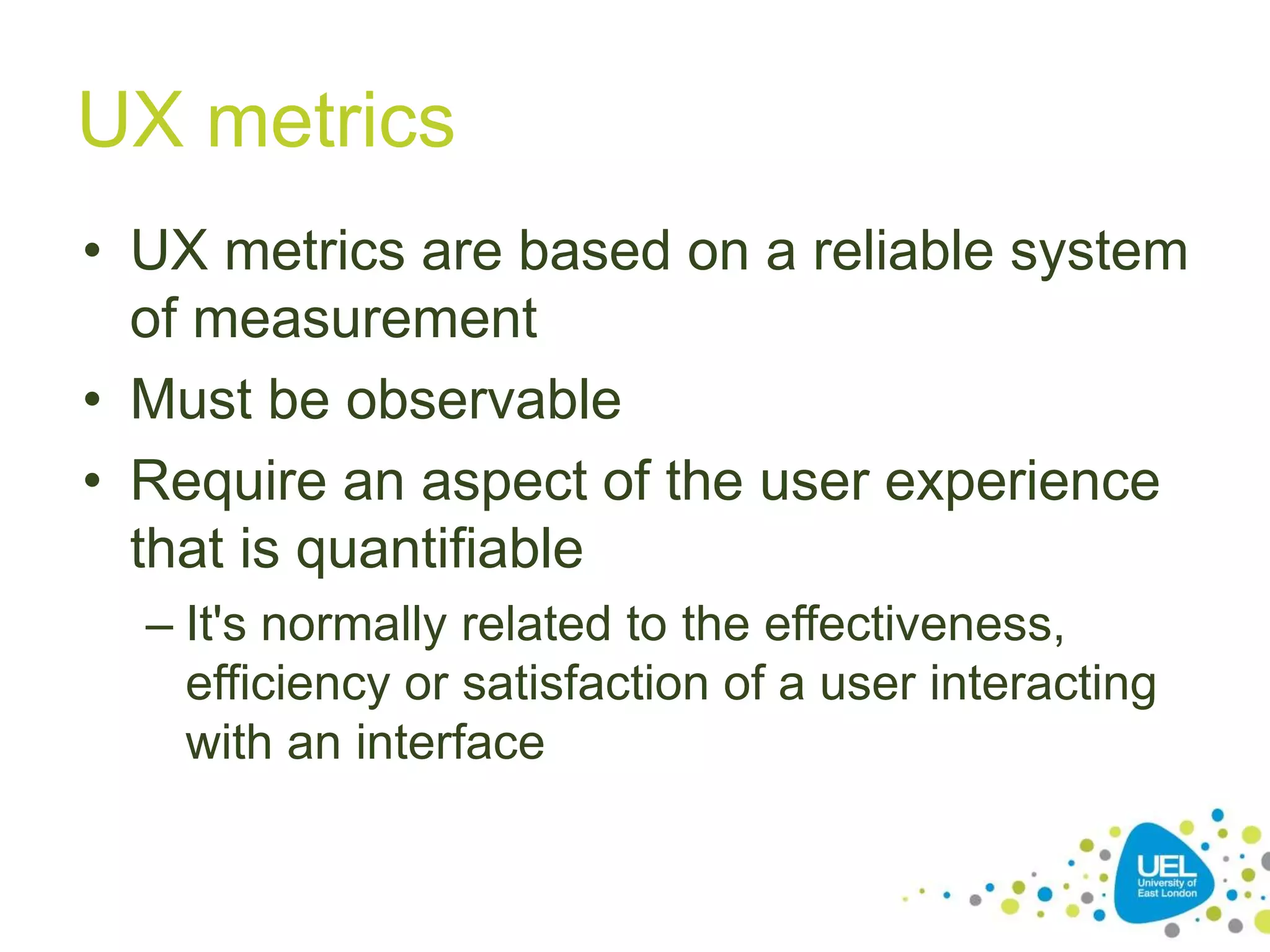 UX metrics

• UX metrics are based on a reliable system of measurement

• Must be observable

• Require an aspect of the user experience that is quantifiable

– It's normally related to the effectiveness, efficiency or satisfaction of a user interacting with an interface

UEL
University of East London